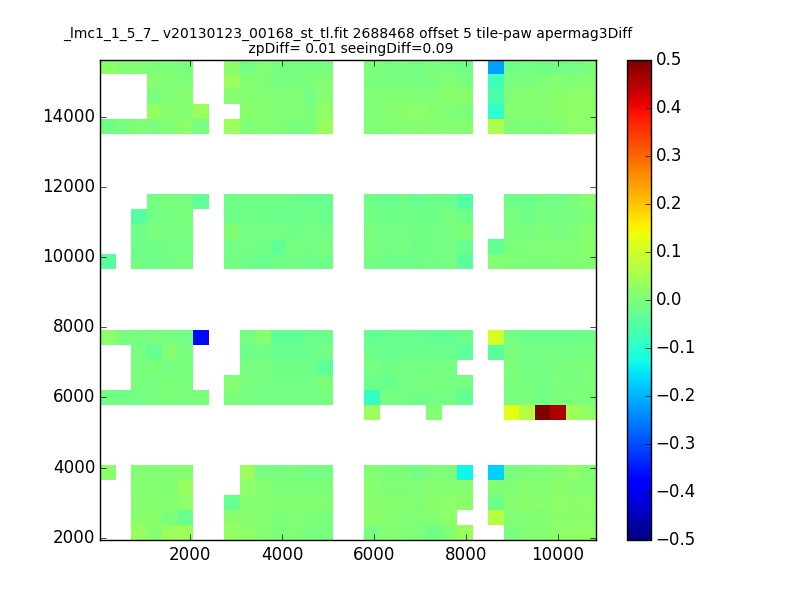 _lmc1_1_5_7_ v20130123_00168_st_tl.fit 2688468 offset 5 tile-paw apermag3Diff
zpDiff= 0.01 seeingDiff=0.09

14000
12000
10000
8000
6000
4000
2000

2000
4000
6000
8000
10000

0.5
0.4
0.3
0.2
0.1
0.0
−0.1
−0.2
−0.3
−0.4
−0.5